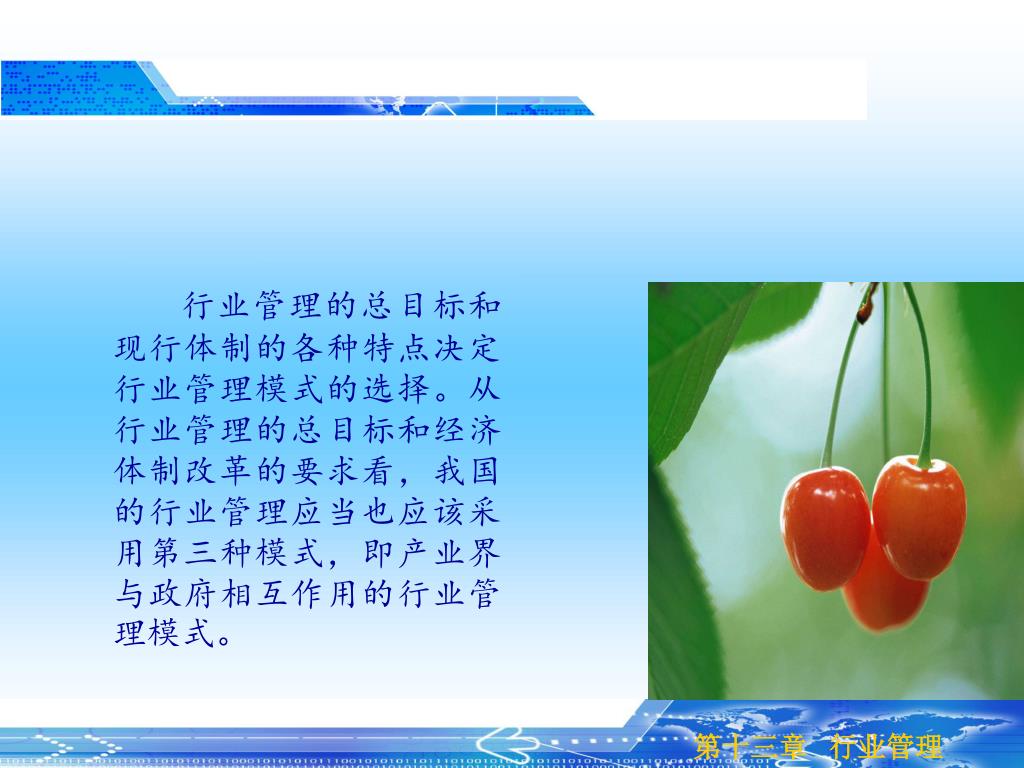 行业管理的总目标和现行体制的各种特点决定行业管理模式的选择。从行业管理的总目标和经济体制改革的要求看，我国的行业管理应当也应该采用第三种模式，即产业界与政府相互作用的行业管理模式。

第十二章 行业管理